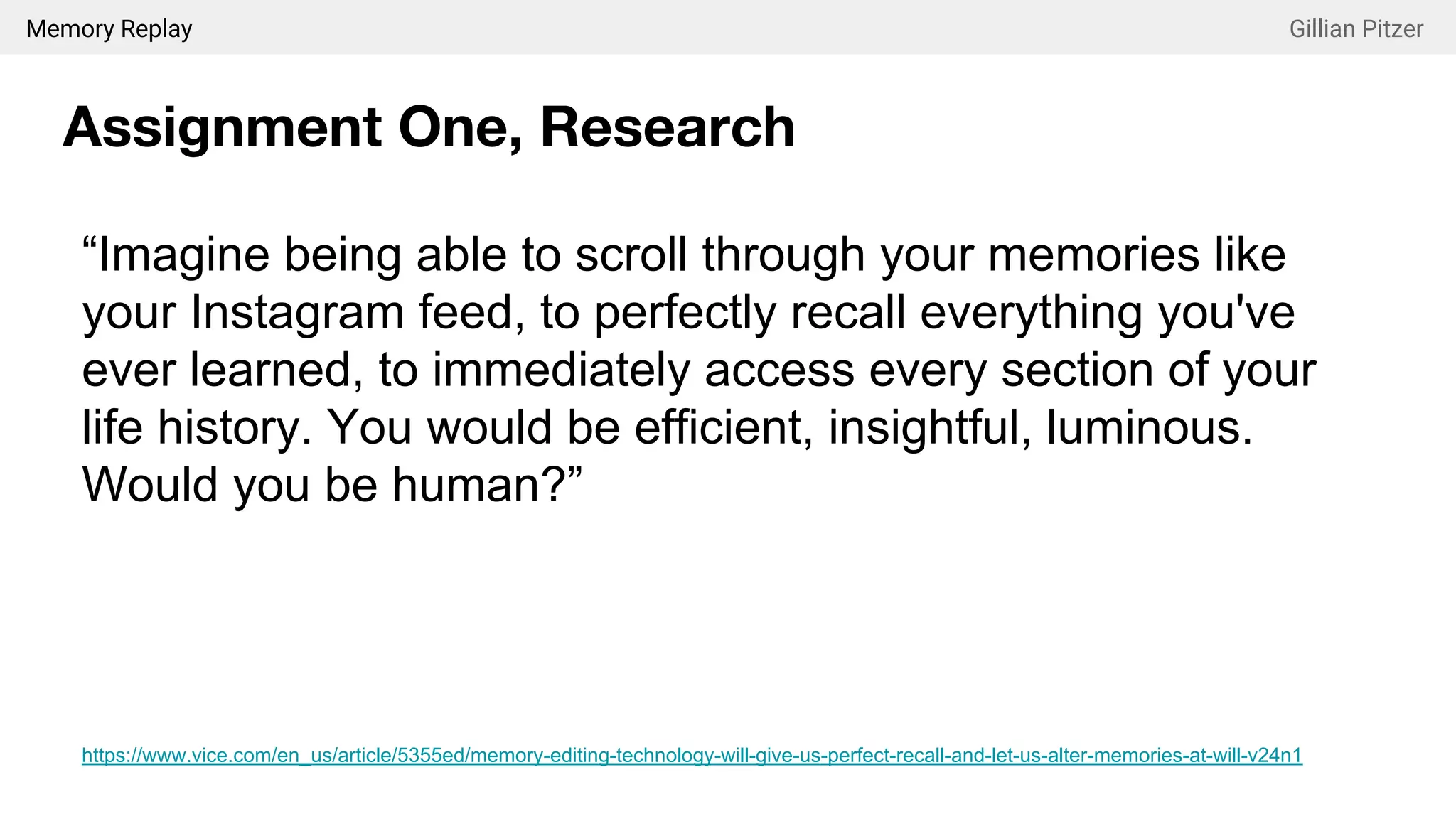 Memory Replay

Gillian Pitzer

Assignment One, Research

“Imagine being able to scroll through your memories like your Instagram feed, to perfectly recall everything you've ever learned, to immediately access every section of your life history. You would be efficient, insightful, luminous. Would you be human?”

https://www.vice.com/en_us/article/5355ed/memory-editing-technology-will-give-us-perfect-recall-and-let-us-alter-memories-at-will-v24n1